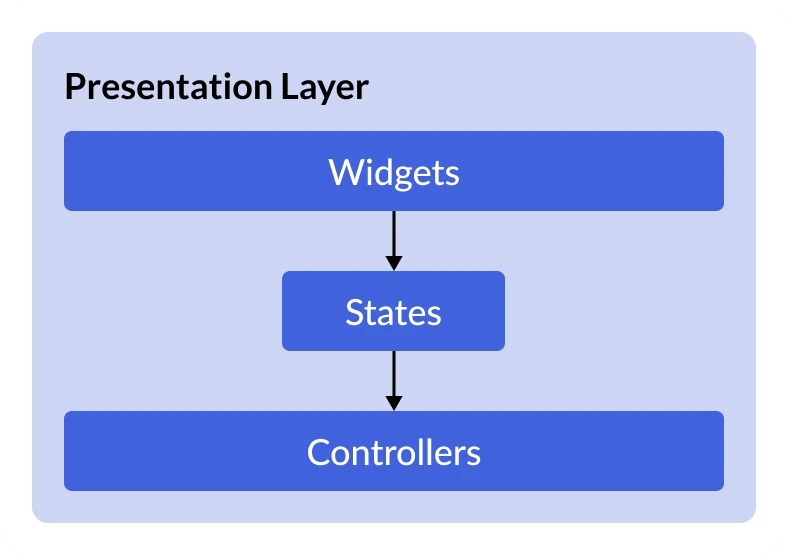 Presentation Layer

Widgets

States

Controllers